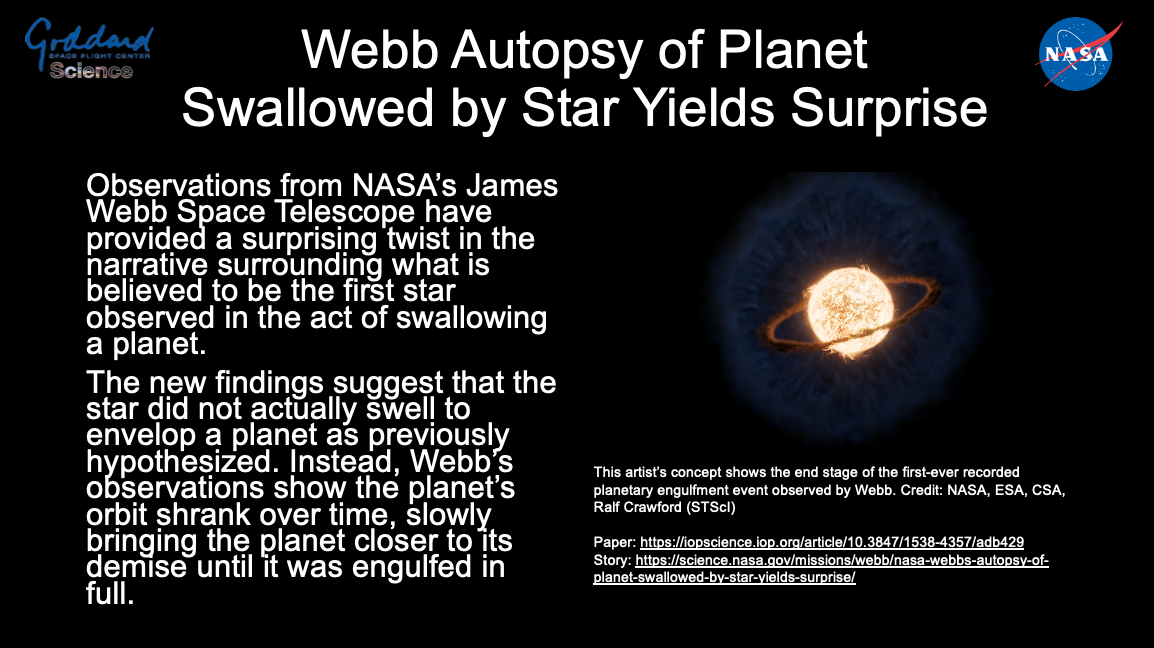 Goddard
SPACE FLIGHT CENTER
Science

Webb Autopsy of Planet Swallowed by Star Yields Surprise

NASA

Observations from NASA's James Webb Space Telescope have provided a surprising twist in the narrative surrounding what is believed to be the first star observed in the act of swallowing a planet.

The new findings suggest that the star did not actually swell to envelop a planet as previously hypothesized. Instead, Webb's observations show the planet's orbit shrank over time, slowly bringing the planet closer to its demise until it was engulfed in full.

This artist's concept shows the end stage of the first-ever recorded planetary engulfment event observed by Webb. Credit: NASA, ESA, CSA, Ralf Crawford (STScI)

Paper: https://iopscience.iop.org/article/10.3847/1538-4357/adb429
Story: https://science.nasa.gov/missions/webb/nasa-webbs-autopsy-of-planet-swallowed-by-star-yields-surprise/